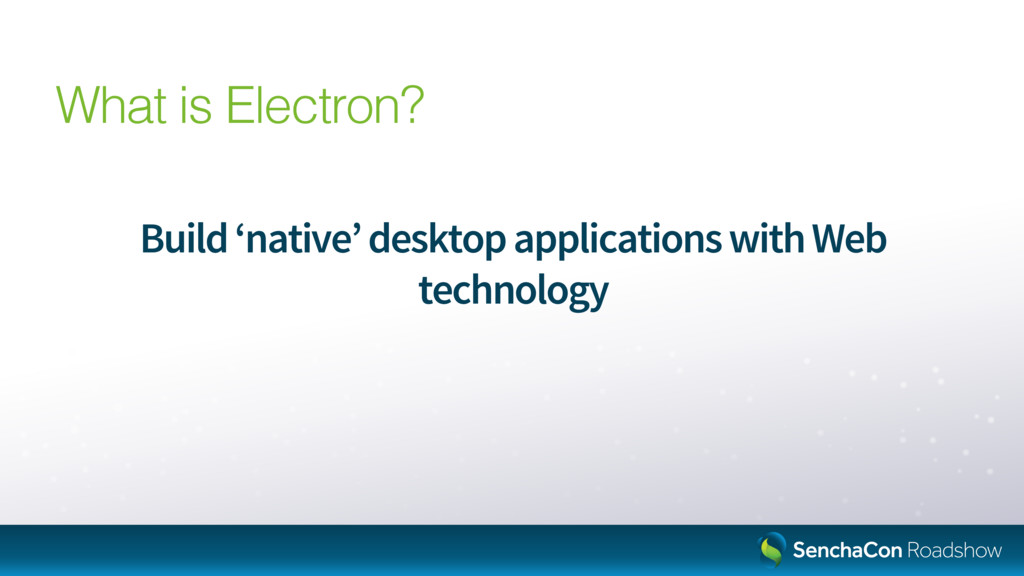 What is Electron?

Build ‘native’ desktop applications with Web technology

SenchaCon Roadshow